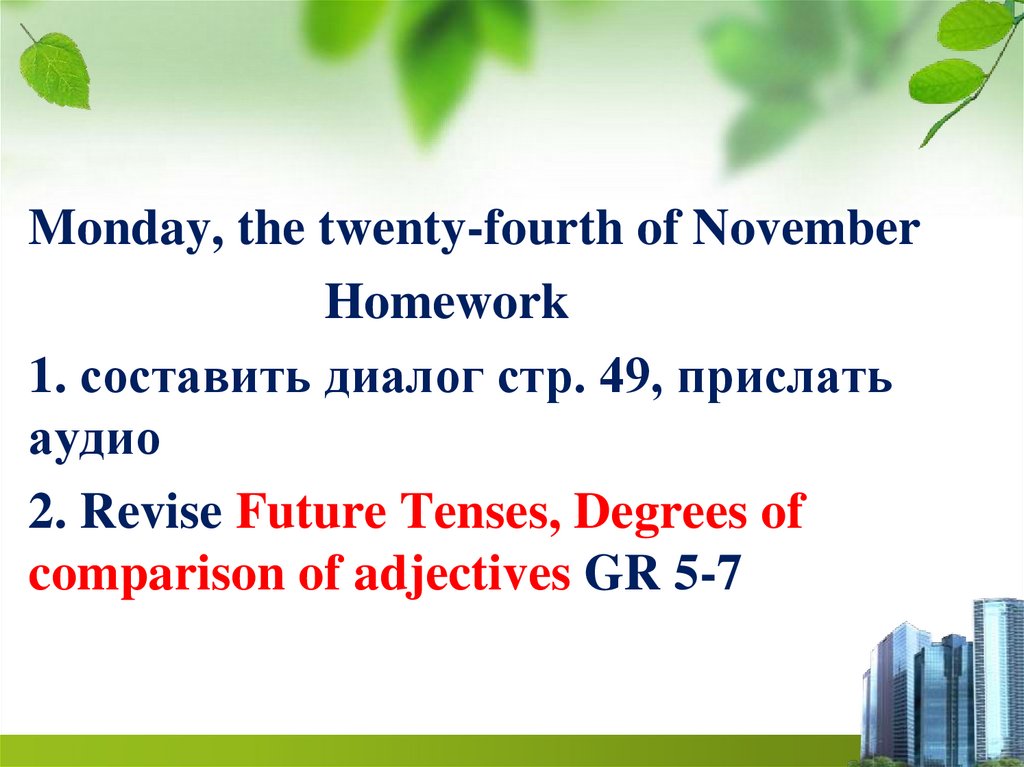 Monday, the twenty-fourth of November

Homework

1. составить диалог стр. 49, прислать аудио

2. Revise Future Tenses, Degrees of comparison of adjectives GR 5-7